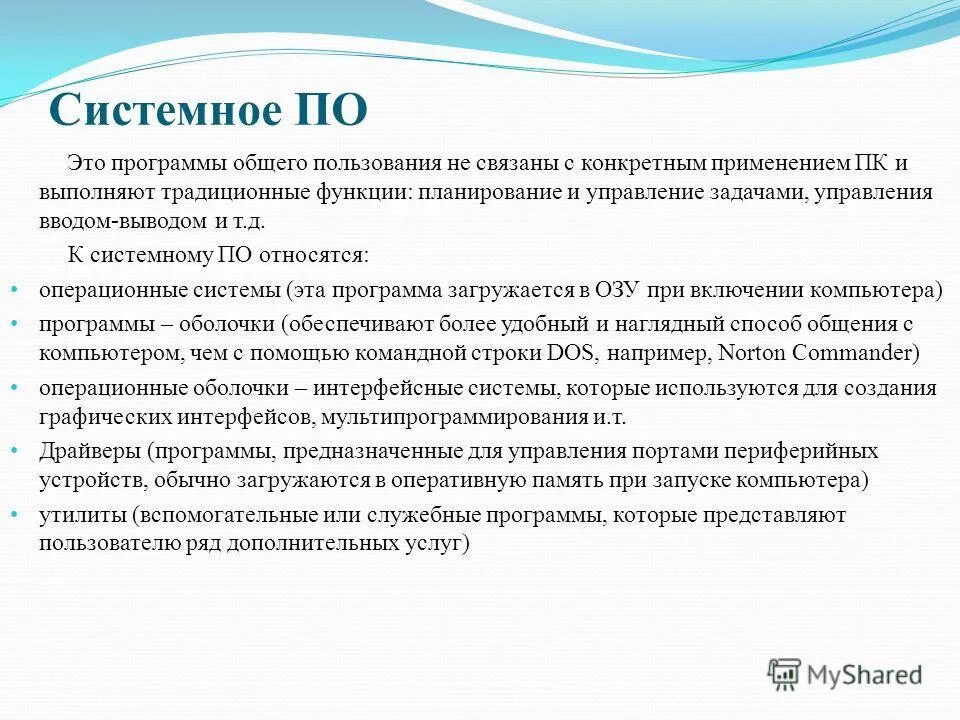 Системное ПО

Это программы общего пользования не связаны с конкретным применением ПК и выполняют традиционные функции: планирование и управление задачами, управления вводом-выводом и т.д.

К системному ПО относятся:

• операционные системы (эта программа загружается в ОЗУ при включении компьютера)
• программы – оболочки (обеспечивают более удобный и наглядный способ общения с компьютером, чем с помощью командной строки DOS, например, Norton Commander)
• операционные оболочки – интерфейсные системы, которые используются для создания графических интерфейсов, мультипрограммирования и.т.
• Драйверы (программы, предназначенные для управления портами периферийных устройств, обычно загружаются в оперативную память при запуске компьютера)
• утилиты (вспомогательные или служебные программы, которые представляют пользователю ряд дополнительных услуг)

MyShared